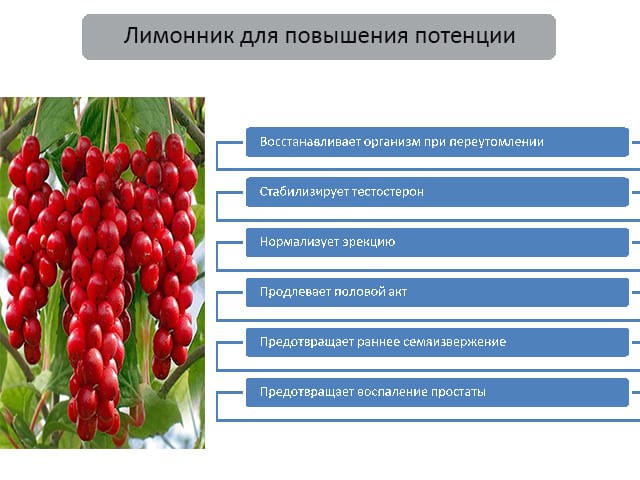 Лимонник для повышения потенции

Восстанавливает организм при переутомлении

Стабилизирует тестостерон

Нормализует эрекцию

Продлевает половой акт

Предотвращает раннее семяизвержение

Предотвращает воспаление простаты